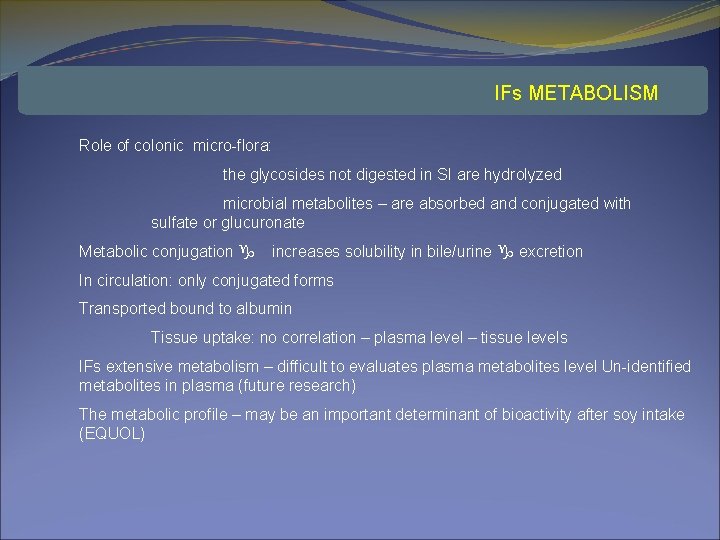 IFs METABOLISM

Role of colonic micro-flora:

the glycosides not digested in SI are hydrolyzed

microbial metabolites – are absorbed and conjugated with sulfate or glucuronate

Metabolic conjugation ♑ increases solubility in bile/urine ♑ excretion

In circulation: only conjugated forms

Transported bound to albumin

Tissue uptake: no correlation – plasma level – tissue levels

IFs extensive metabolism – difficult to evaluates plasma metabolites level Un-identified metabolites in plasma (future research)

The metabolic profile – may be an important determinant of bioactivity after soy intake (EQUOL)